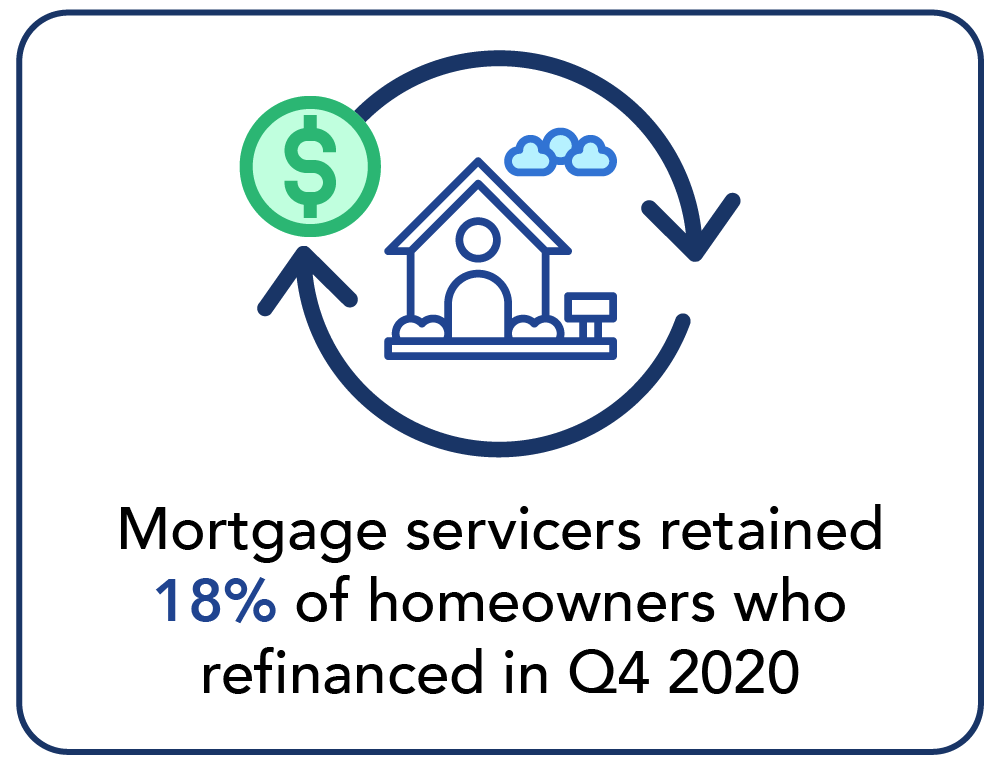 $

Mortgage servicers retained 18% of homeowners who refinanced in Q4 2020